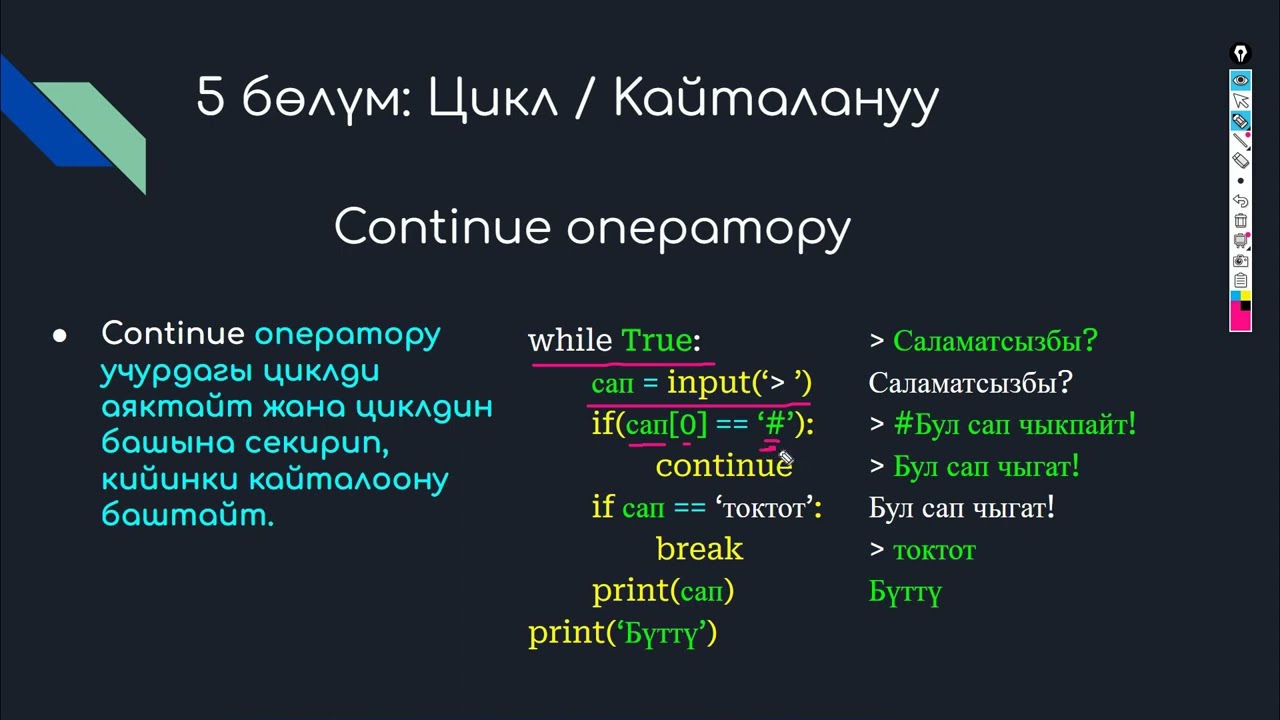 5 бөлүм: Цикл / Кайталануу

Continue оператору

● Continue оператору учурдагы циклди аяктайт жана циклдин башына секирип, кийинки кайталоону баштайт.

while True:
    сап = input('> ')
    if(сап[0] == '#'):
        continue
    if сап == 'токтот':
        break
    print(сап)
print('Бүттү')

> Саламатсызбы?
Саламатсызбы?
> #Бул сап чыкпайт!
> Бул сап чыгат!
Бул сап чыгат!
> токтот
Бүттү